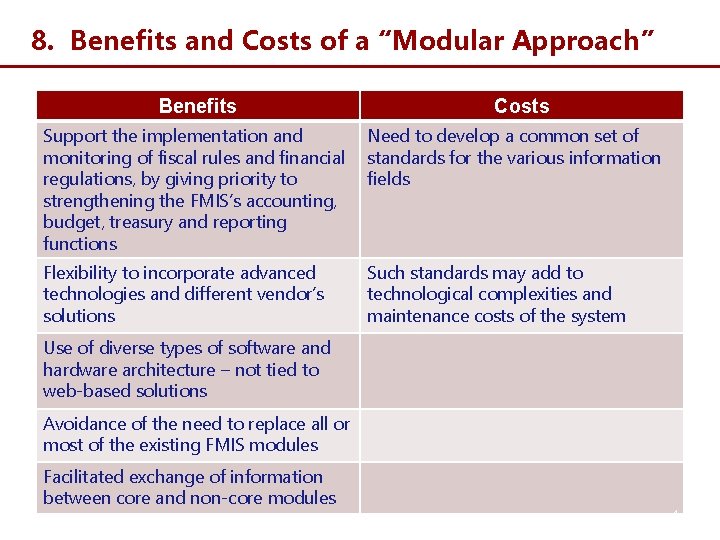 8. Benefits and Costs of a “Modular Approach”

| Benefits | Costs |
|---|---|
| Support the implementation and monitoring of fiscal rules and financial regulations, by giving priority to strengthening the FMIS’s accounting, budget, treasury and reporting functions | Need to develop a common set of standards for the various information fields |
| Flexibility to incorporate advanced technologies and different vendor’s solutions | Such standards may add to technological complexities and maintenance costs of the system |
| Use of diverse types of software and hardware architecture – not tied to web-based solutions | |
| Avoidance of the need to replace all or most of the existing FMIS modules | |
| Facilitated exchange of information between core and non-core modules | |